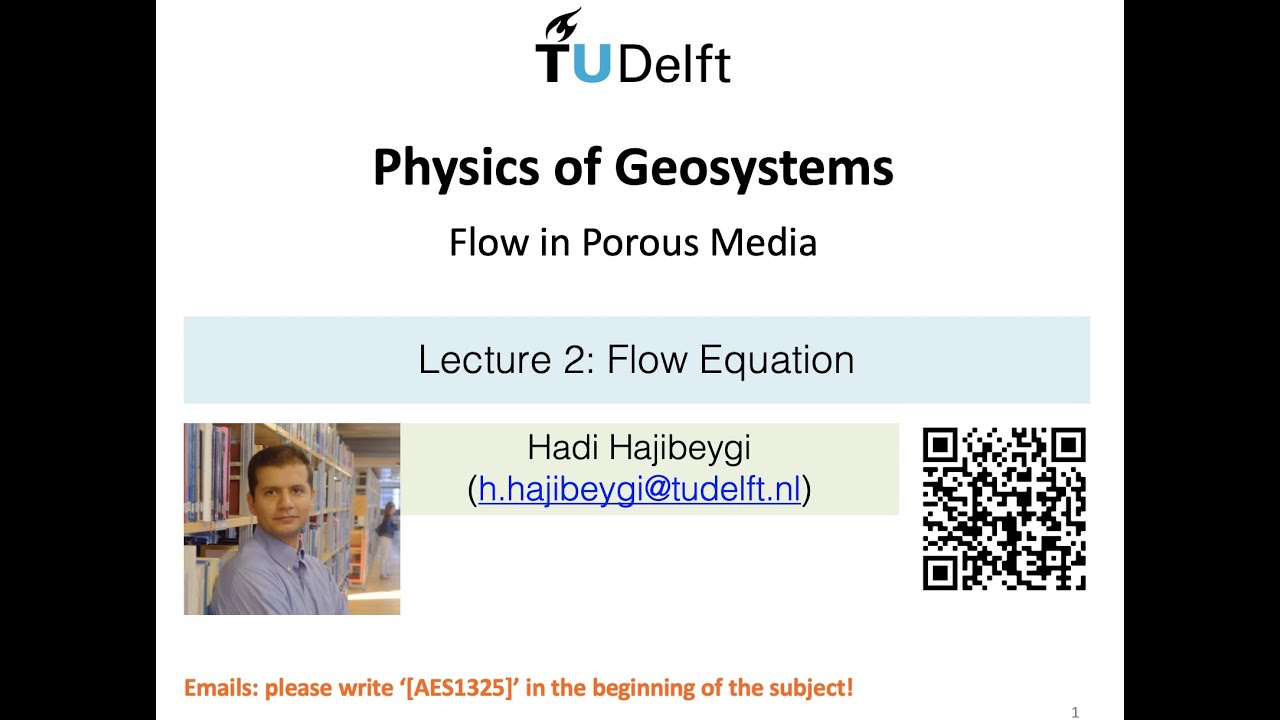 TUDelft

Physics of Geosystems

Flow in Porous Media

Lecture 2: Flow Equation

Hadi Hajibeygi
(h.hajibeygi@tudelft.nl)

Emails: please write '[AES1325]' in the beginning of the subject!

1